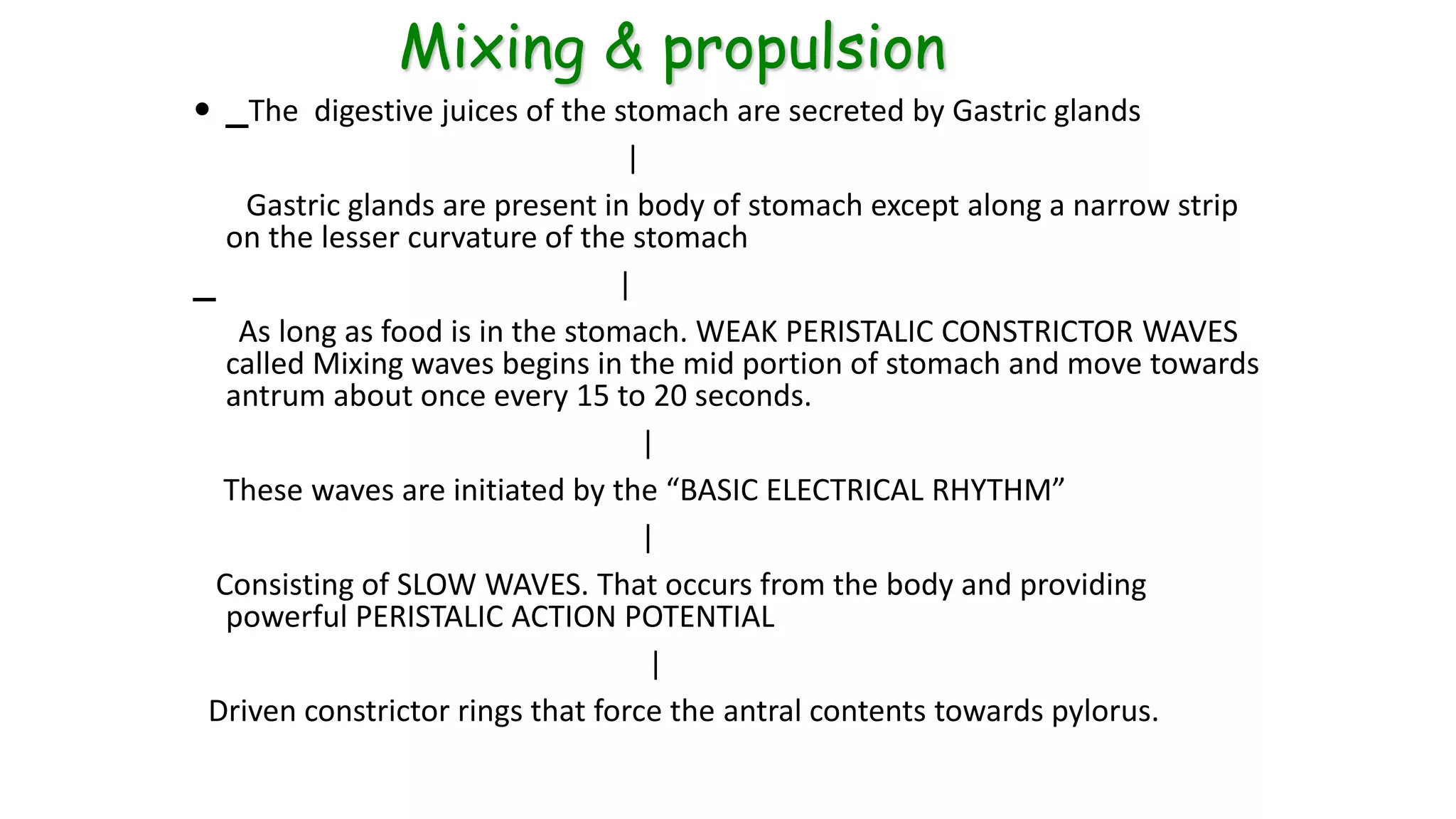 Mixing & propulsion

• _The digestive juices of the stomach are secreted by Gastric glands

|

Gastric glands are present in body of stomach except along a narrow strip on the lesser curvature of the stomach

_ |

As long as food is in the stomach. WEAK PERISTALIC CONSTRICTOR WAVES called Mixing waves begins in the mid portion of stomach and move towards antrum about once every 15 to 20 seconds.

|

These waves are initiated by the “BASIC ELECTRICAL RHYTHM”

|

Consisting of SLOW WAVES. That occurs from the body and providing powerful PERISTALIC ACTION POTENTIAL

|

Driven constrictor rings that force the antral contents towards pylorus.